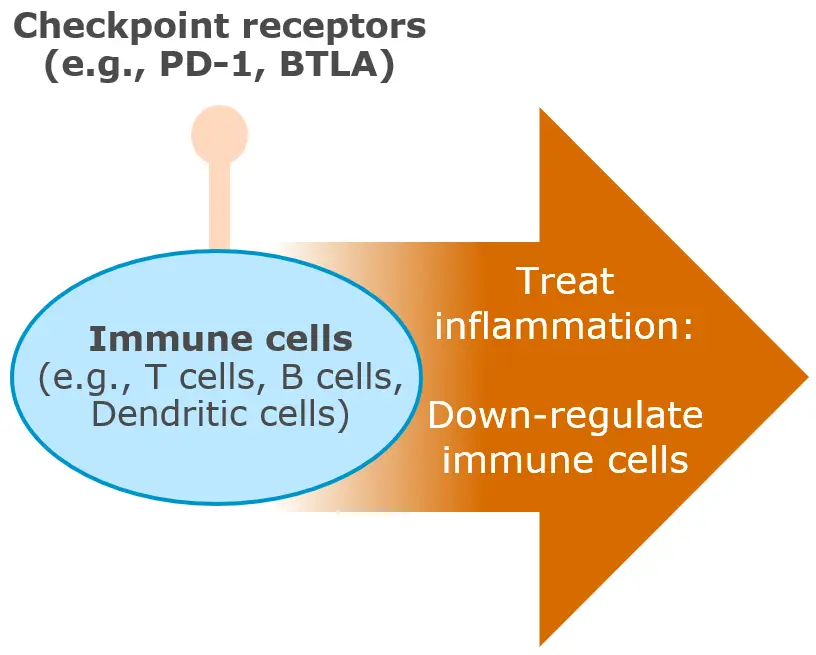 Checkpoint receptors (e.g., PD-1, BTLA)

Immune cells (e.g., T cells, B cells, Dendritic cells)

Treat inflammation:

Down-regulate immune cells